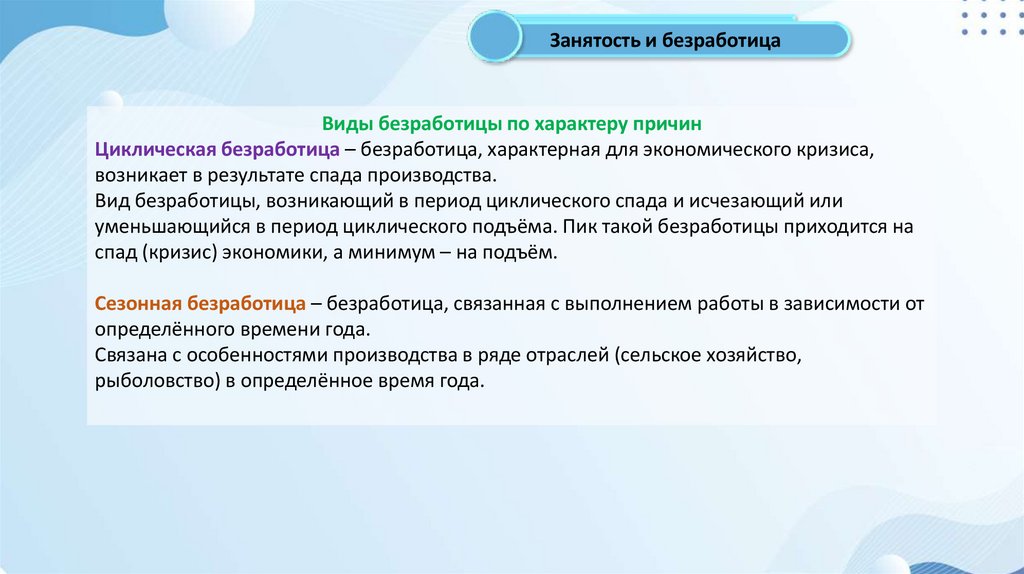 Занятость и безработица

Виды безработицы по характеру причин

Циклическая безработица – безработица, характерная для экономического кризиса, возникает в результате спада производства.
Вид безработицы, возникающий в период циклического спада и исчезающий или уменьшающийся в период циклического подъёма. Пик такой безработицы приходится на спад (кризис) экономики, а минимум – на подъём.

Сезонная безработица – безработица, связанная с выполнением работы в зависимости от определённого времени года.
Связана с особенностями производства в ряде отраслей (сельское хозяйство, рыболовство) в определённое время года.